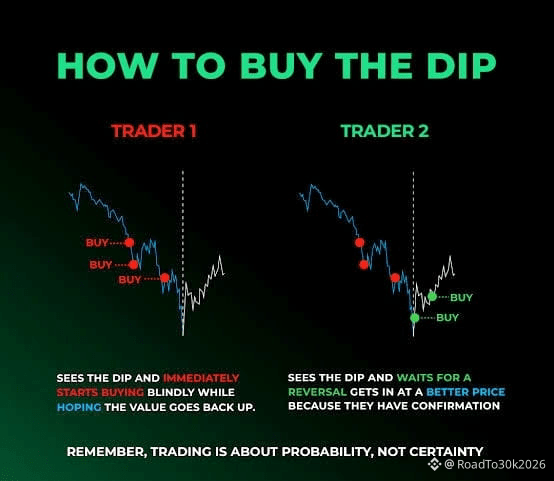 HOW TO BUY THE DIP

TRADER 1

BUY
BUY
BUY

SEES THE DIP AND IMMEDIATELY STARTS BUYING BLINDLY WHILE HOPING THE VALUE GOES BACK UP.

TRADER 2

BUY
BUY

SEES THE DIP AND WAITS FOR A REVERSAL GETS IN AT A BETTER PRICE BECAUSE THEY HAVE CONFIRMATION

REMEMBER, TRADING IS ABOUT PROBABILITY, NOT CERTAINTY

@ RoadTo30k2026